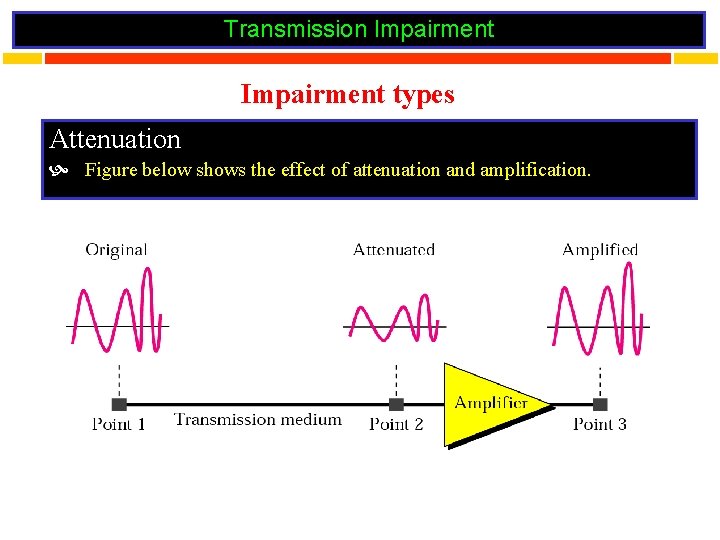 Transmission Impairment

Impairment types

Attenuation

Figure below shows the effect of attenuation and amplification.

Original

Attenuated

Amplified

Point 1

Transmission medium

Point 2

Amplifier

Point 3